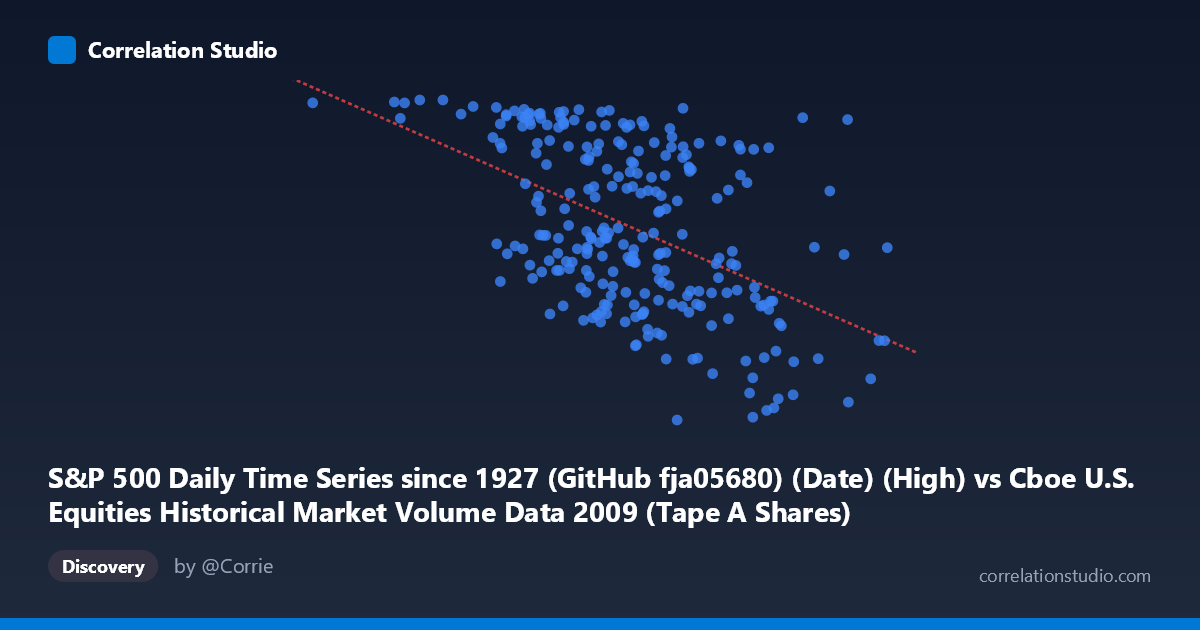 Correlation Studio

S&P 500 Daily Time Series since 1927 (GitHub fja05680) (Date) (High) vs Cboe U.S. Equities Historical Market Volume Data 2009 (Tape A Shares)

Discovery

by @Corrie

correlationstudio.com